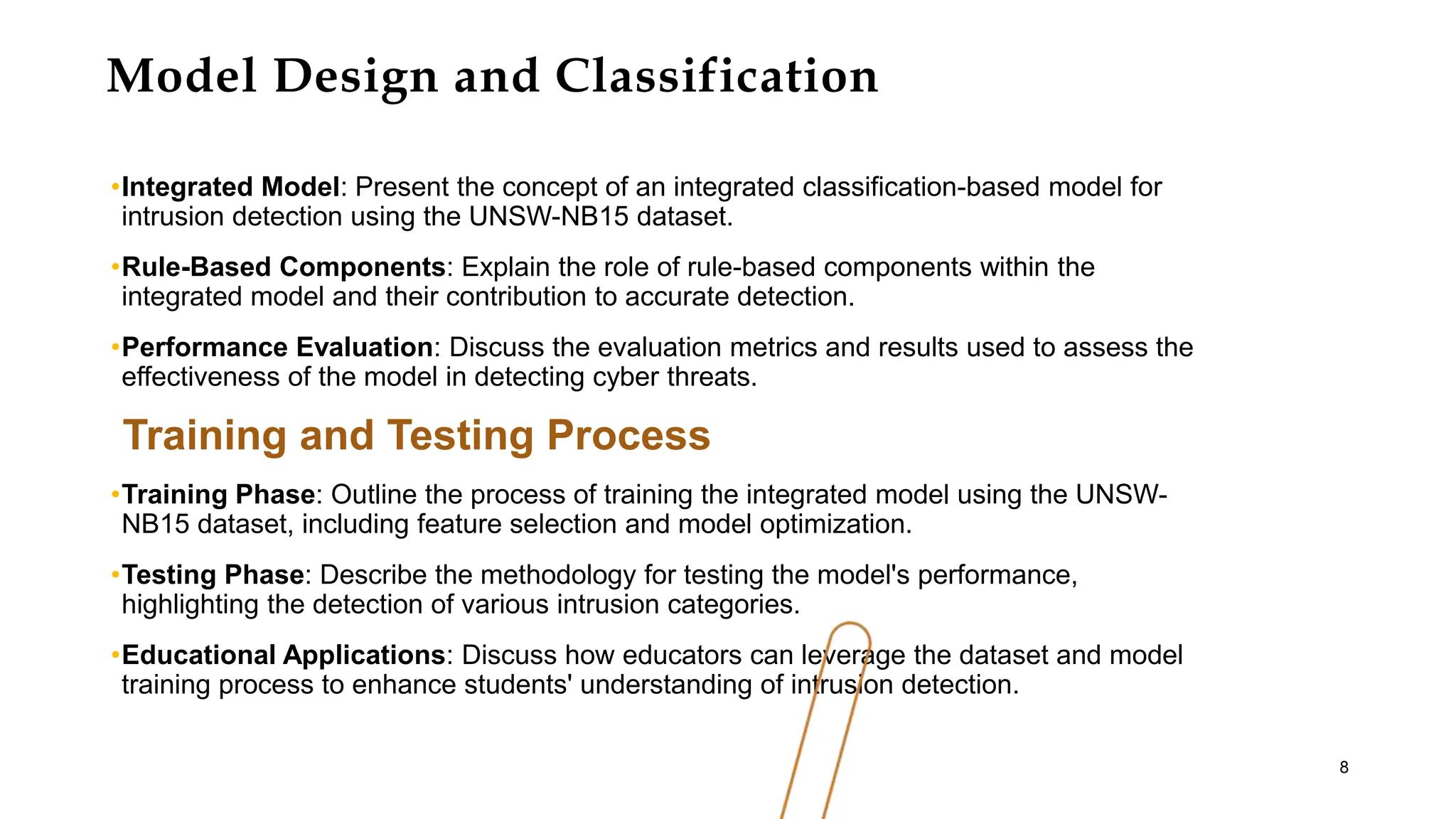 Model Design and Classification

•Integrated Model: Present the concept of an integrated classification-based model for intrusion detection using the UNSW-NB15 dataset.

•Rule-Based Components: Explain the role of rule-based components within the integrated model and their contribution to accurate detection.

•Performance Evaluation: Discuss the evaluation metrics and results used to assess the effectiveness of the model in detecting cyber threats.

Training and Testing Process

•Training Phase: Outline the process of training the integrated model using the UNSW-NB15 dataset, including feature selection and model optimization.

•Testing Phase: Describe the methodology for testing the model's performance, highlighting the detection of various intrusion categories.

•Educational Applications: Discuss how educators can leverage the dataset and model training process to enhance students' understanding of intrusion detection.

8